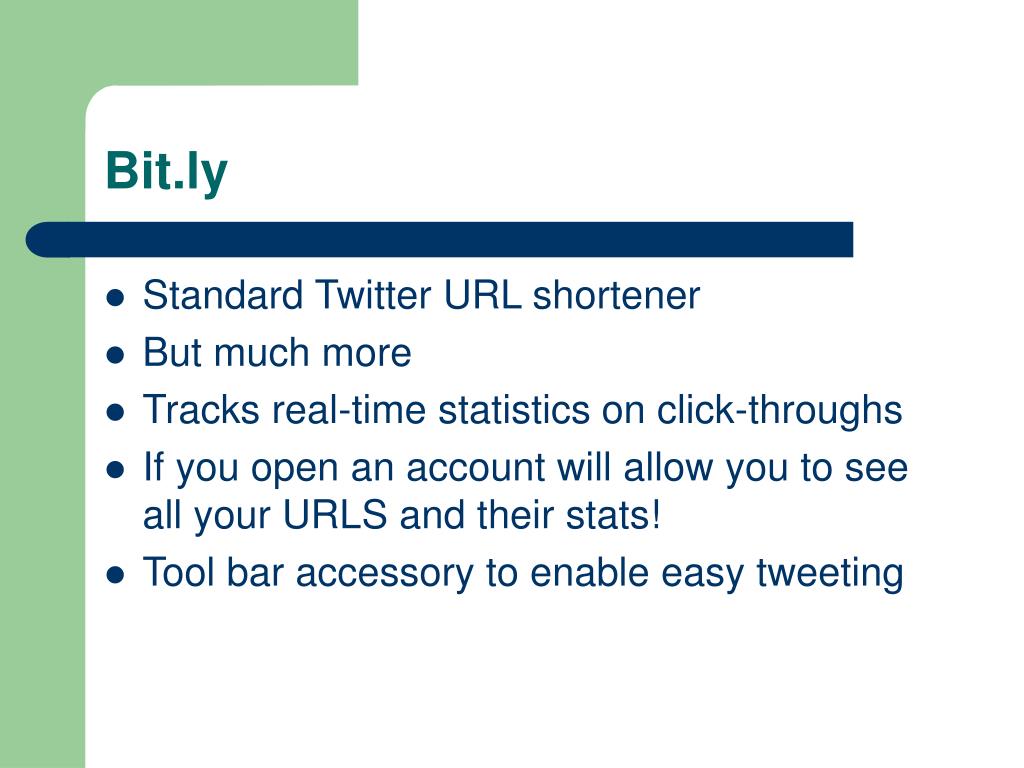 Bit.ly

- Standard Twitter URL shortener
- But much more
- Tracks real-time statistics on click-throughs
- If you open an account will allow you to see all your URLS and their stats!
- Tool bar accessory to enable easy tweeting